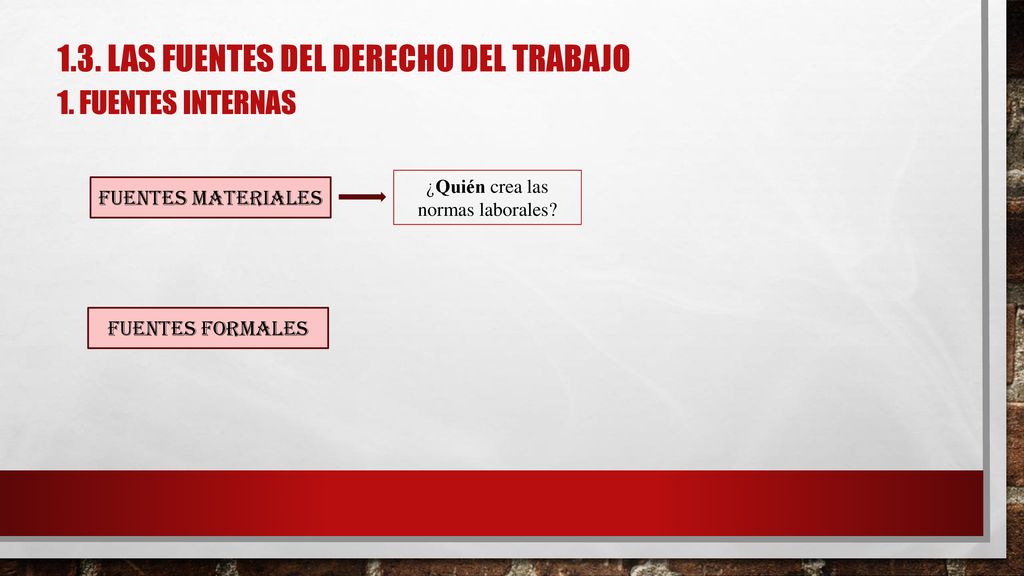 1.3. LAS FUENTES DEL DERECHO DEL TRABAJO
1. FUENTES INTERNAS

FUENTES MATERIALES

¿Quién crea las normas laborales?

FUENTES FORMALES